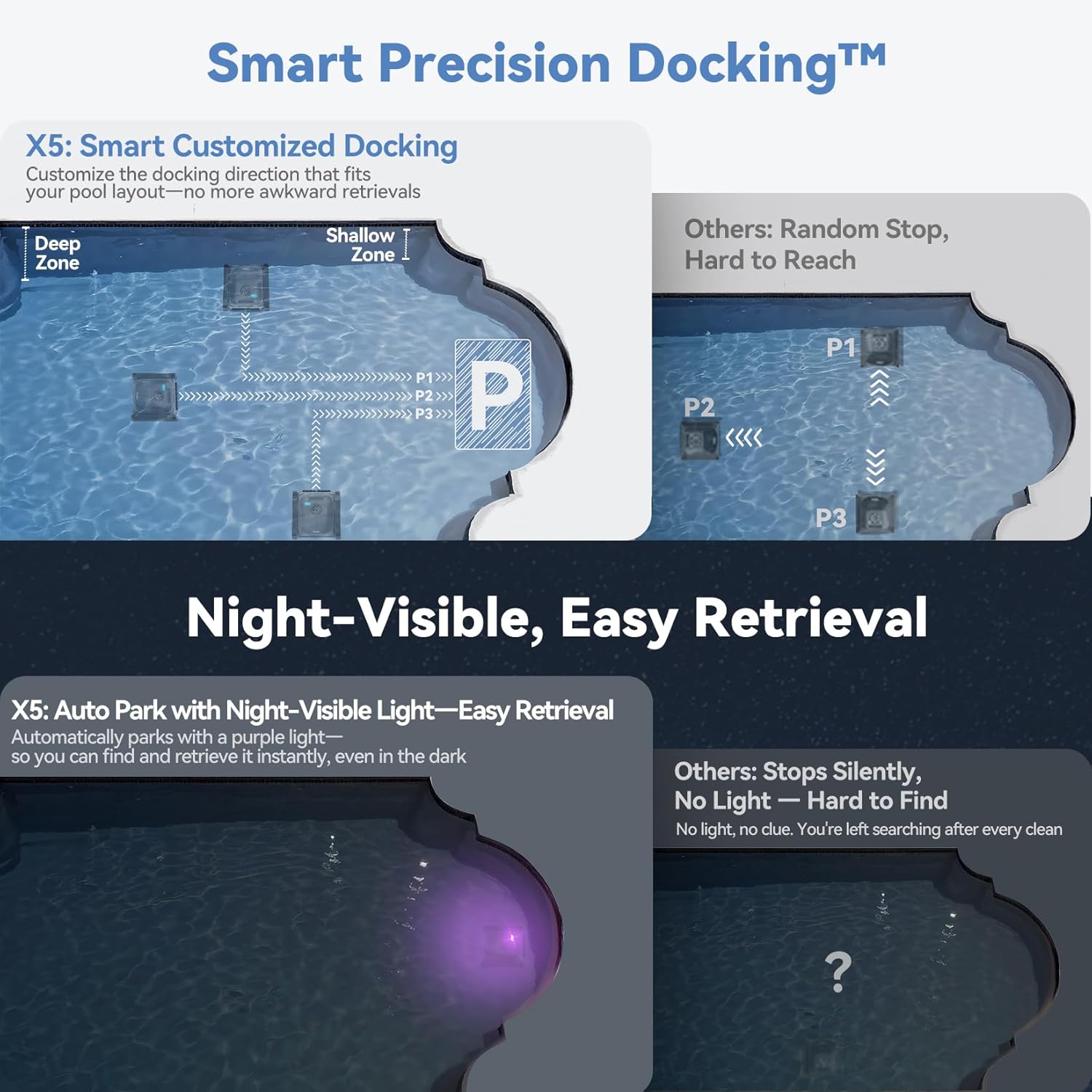 Smart Precision Docking™

X5: Smart Customized Docking
Customize the docking direction that fits your pool layout—no more awkward retrievals

Deep Zone

Shallow Zone

P1
P2
P3

P

Others: Random Stop, Hard to Reach

P1
P2
P3

Night-Visible, Easy Retrieval

X5: Auto Park with Night-Visible Light—Easy Retrieval
Automatically parks with a purple light— so you can find and retrieve it instantly, even in the dark

Others: Stops Silently, No Light — Hard to Find
No light, no clue. You're left searching after every clean

?